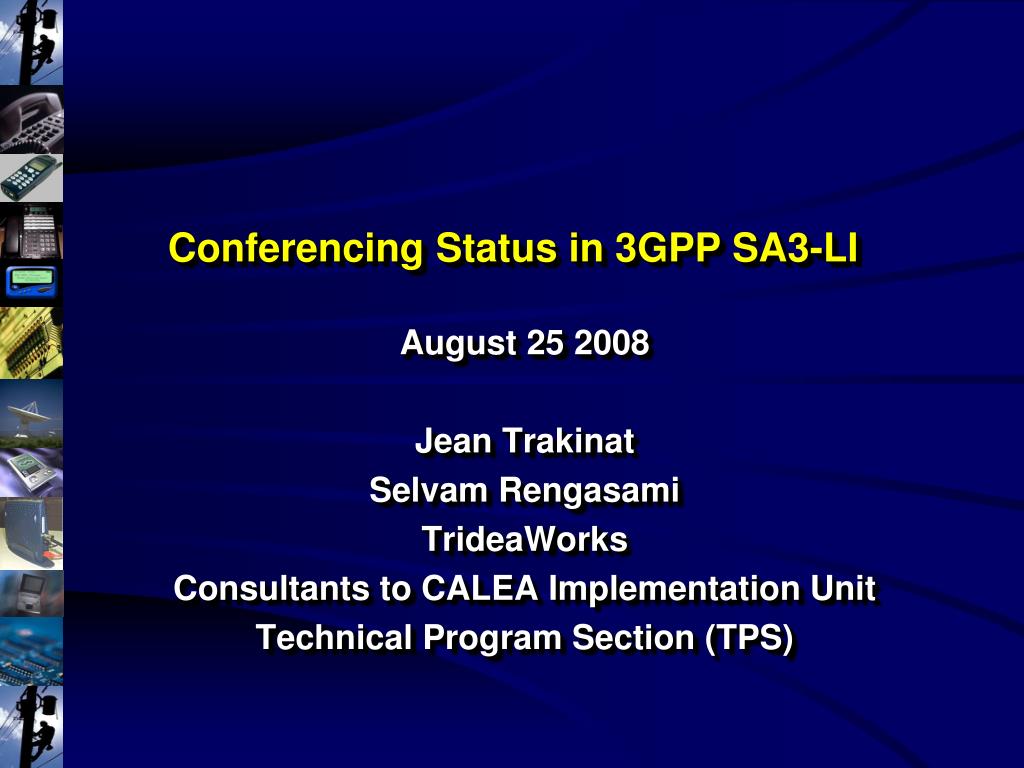 Conferencing Status in 3GPP SA3-LI

August 25 2008

Jean Trakinat
Selvam Rengasami
TrideaWorks
Consultants to CALEA Implementation Unit
Technical Program Section (TPS)